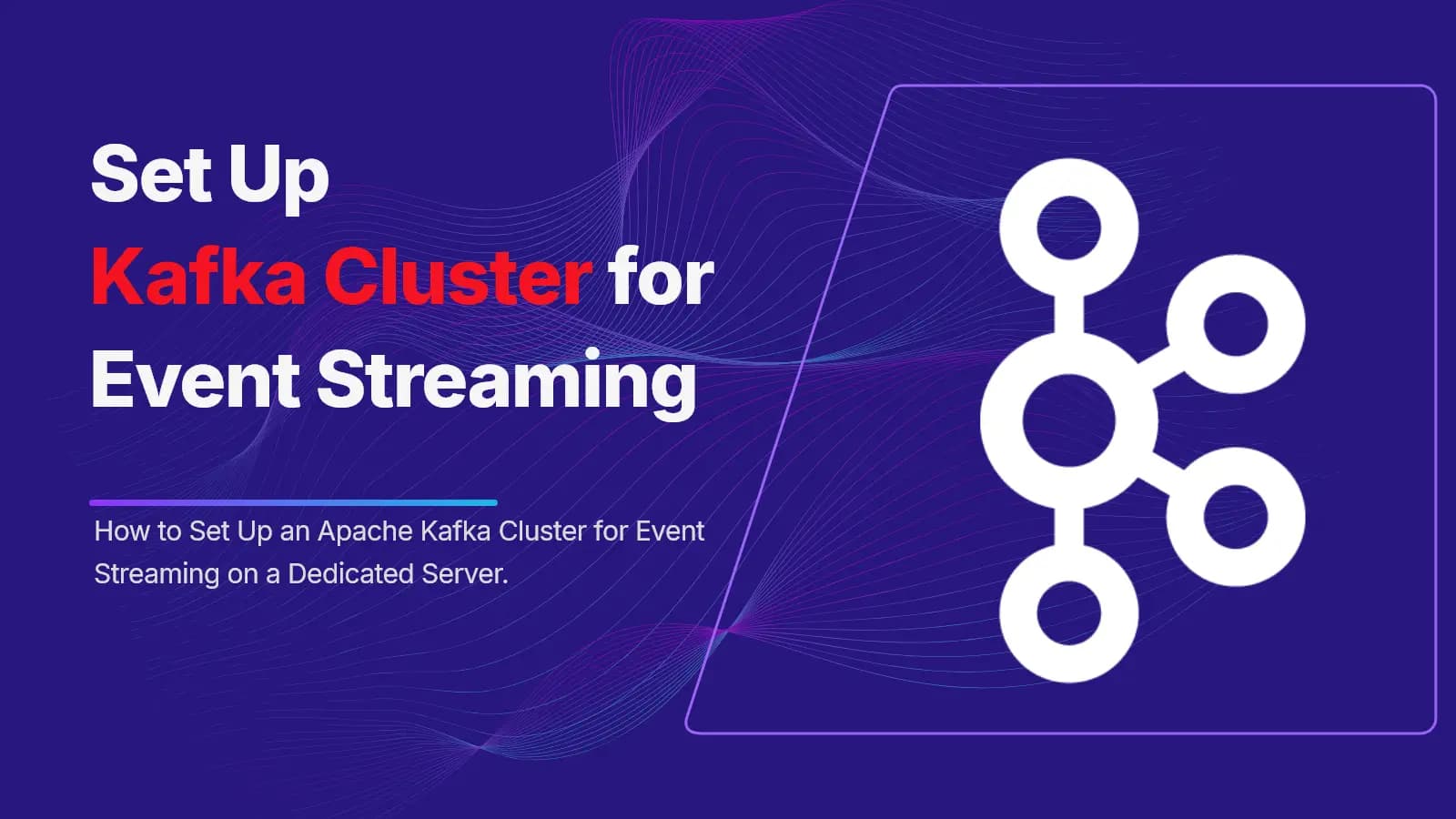 Set Up
Kafka Cluster for
Event Streaming

How to Set Up an Apache Kafka Cluster for Event Streaming on a Dedicated Server.